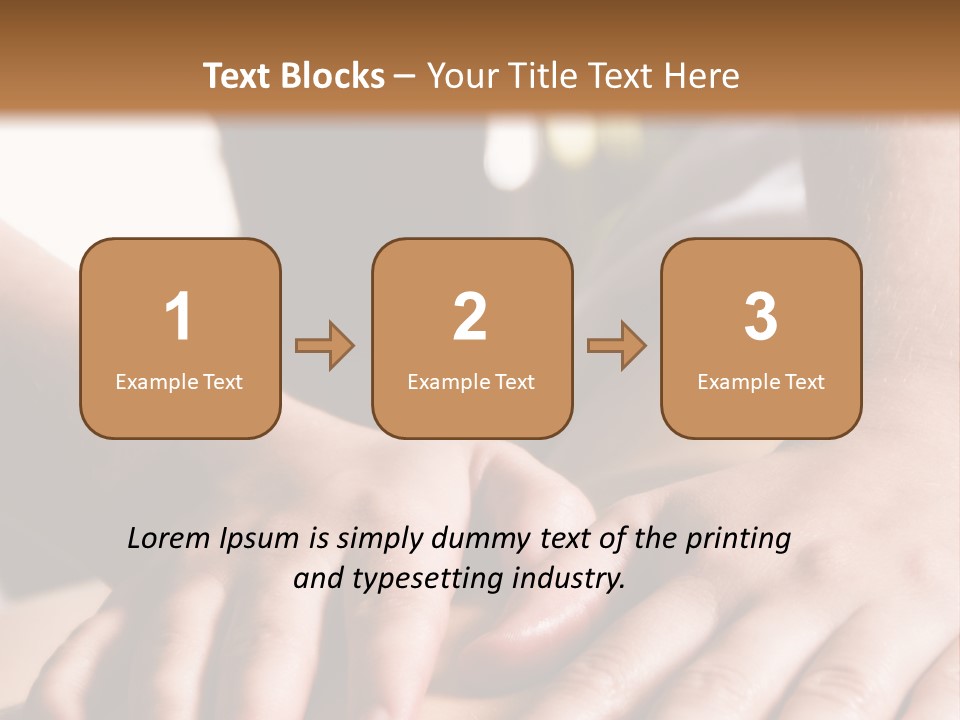 Text Blocks – Your Title Text Here

1
Example Text

2
Example Text

3
Example Text

Lorem Ipsum is simply dummy text of the printing and typesetting industry.